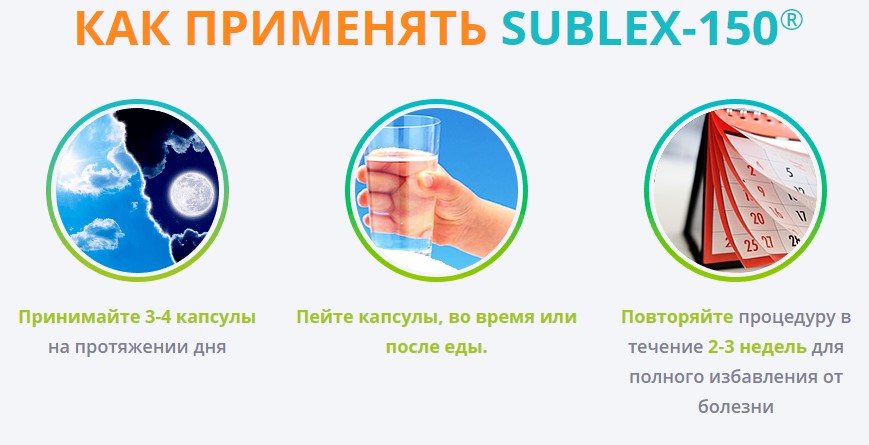 КАК ПРИМЕНЯТЬ SUBLEX-150®

Принимайте 3-4 капсулы на протяжении дня

Пейте капсулы, во время или после еды.

Повторяйте процедуру в течение 2-3 недель для полного избавления от болезни